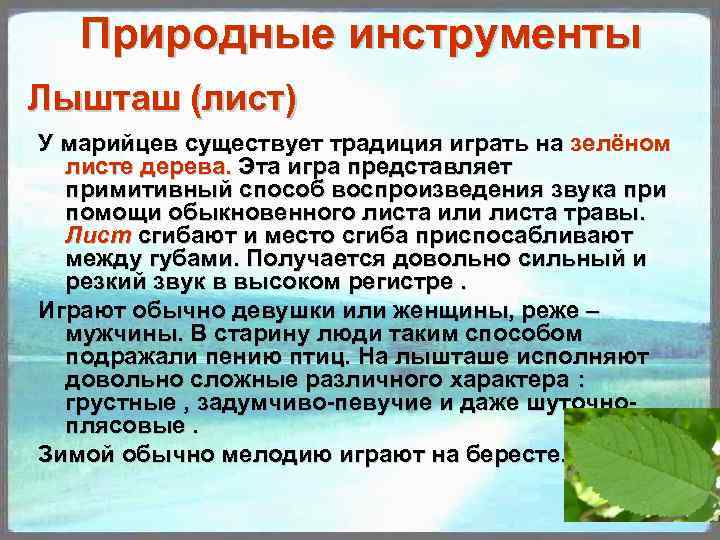 Природные инструменты

Лышташ (лист)

У марийцев существует традиция играть на зелёном листе дерева. Эта игра представляет примитивный способ воспроизведения звука при помощи обыкновенного листа или листа травы. Лист сгибают и место сгиба приспосабливают между губами. Получается довольно сильный и резкий звук в высоком регистре .

Играют обычно девушки или женщины, реже – мужчины. В старину люди таким способом подражали пению птиц. На лышташе исполняют довольно сложные различного характера : грустные , задумчиво-певучие и даже шуточно-плясовые .

Зимой обычно мелодию играют на бересте.